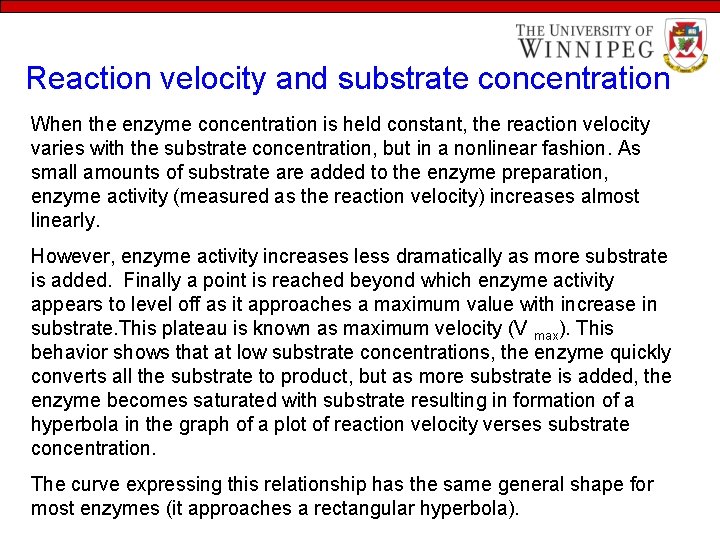 THE UNIVERSITY OF WINNIPEG

Reaction velocity and substrate concentration

When the enzyme concentration is held constant, the reaction velocity varies with the substrate concentration, but in a nonlinear fashion. As small amounts of substrate are added to the enzyme preparation, enzyme activity (measured as the reaction velocity) increases almost linearly.

However, enzyme activity increases less dramatically as more substrate is added. Finally a point is reached beyond which enzyme activity appears to level off as it approaches a maximum value with increase in substrate.This plateau is known as maximum velocity ($V_{max}$). This behavior shows that at low substrate concentrations, the enzyme quickly converts all the substrate to product, but as more substrate is added, the enzyme becomes saturated with substrate resulting in formation of a hyperbola in the graph of a plot of reaction velocity verses substrate concentration.

The curve expressing this relationship has the same general shape for most enzymes (it approaches a rectangular hyperbola).